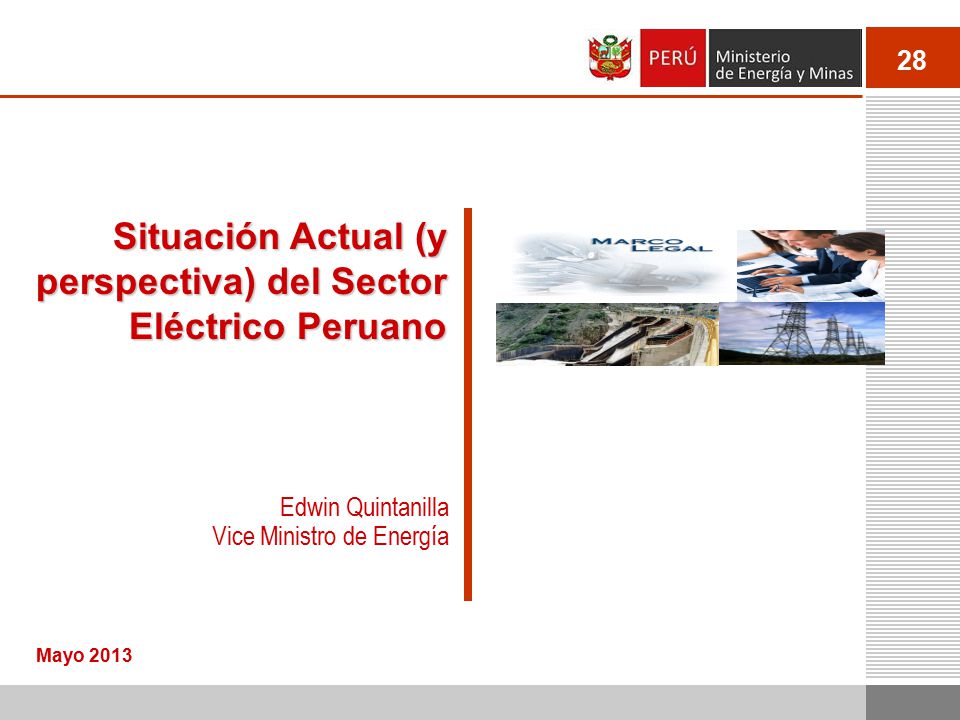 PERÚ Ministerio de Energía y Minas

28

Situación Actual (y perspectiva) del Sector Eléctrico Peruano

MARCO LEGAL

Edwin Quintanilla
Vice Ministro de Energía

Mayo 2013